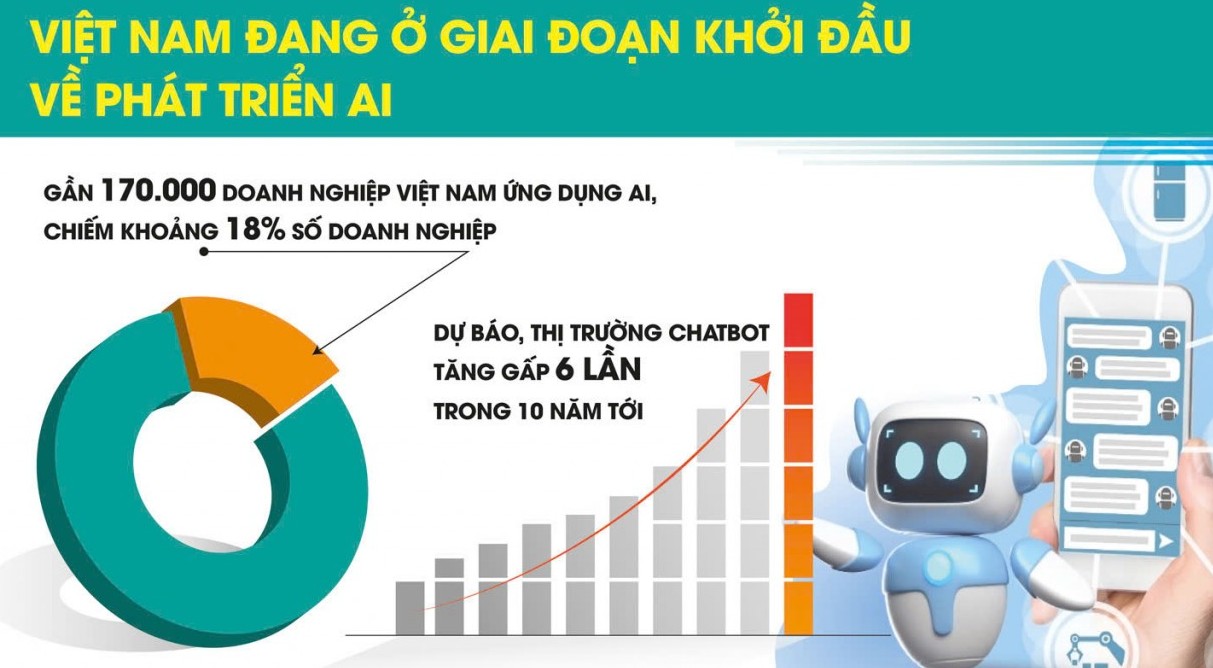 VIỆT NAM ĐANG Ở GIAI ĐOẠN KHỞI ĐẦU VỀ PHÁT TRIỂN AI

GẦN 170.000 DOANH NGHIỆP VIỆT NAM ỨNG DỤNG AI, CHIẾM KHOẢNG 18% SỐ DOANH NGHIỆP

DỰ BÁO, THỊ TRƯỜNG CHATBOT TĂNG GẤP 6 LẦN TRONG 10 NĂM TỚI